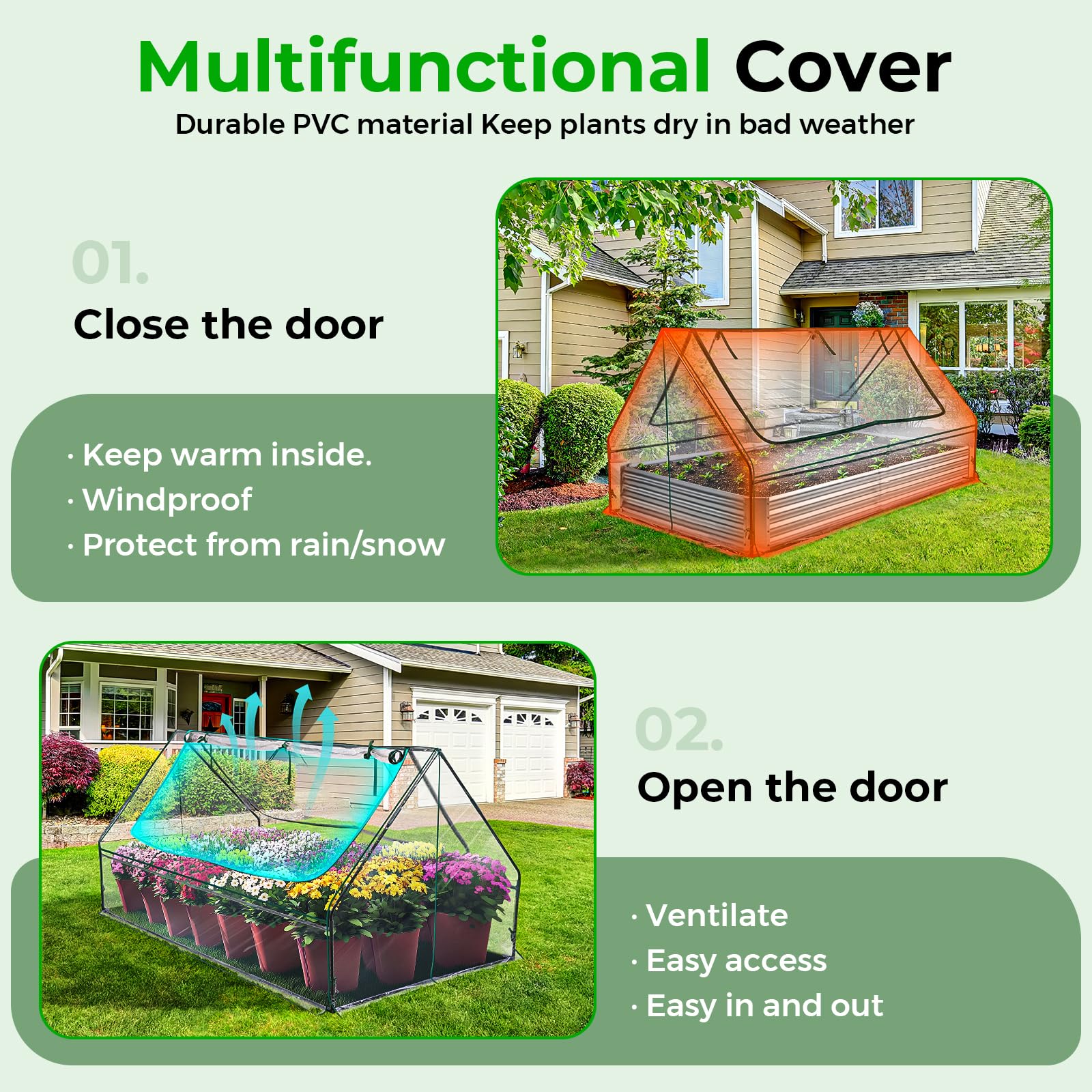 Multifunctional Cover

Durable PVC material Keep plants dry in bad weather

01.

Close the door

· Keep warm inside.
· Windproof
· Protect from rain/snow

02.

Open the door

· Ventilate
· Easy access
· Easy in and out